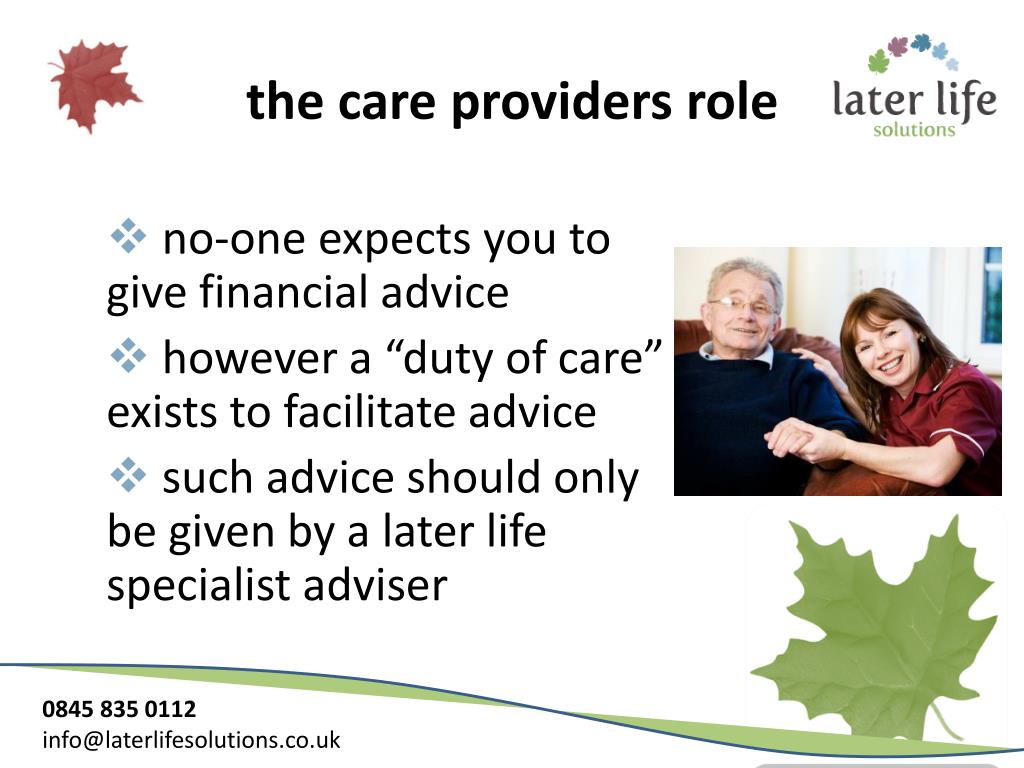 the care providers role

later life
solutions

❖ no-one expects you to give financial advice

❖ however a “duty of care” exists to facilitate advice

❖ such advice should only be given by a later life specialist adviser

0845 835 0112
info@laterlifesolutions.co.uk